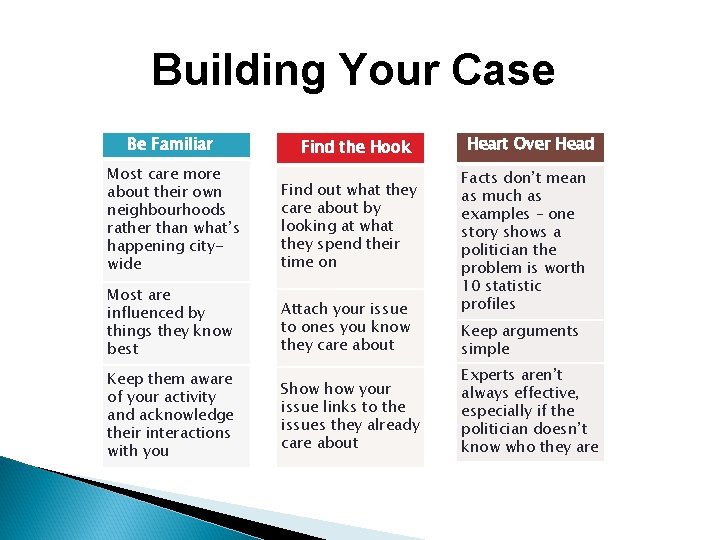 Building Your Case

Be Familiar

Most care more about their own neighbourhoods rather than what's happening city-wide

Most are influenced by things they know best

Keep them aware of your activity and acknowledge their interactions with you

Find the Hook

Find out what they care about by looking at what they spend their time on

Attach your issue to ones you know they care about

Show how your issue links to the issues they already care about

Heart Over Head

Facts don't mean as much as examples – one story shows a politician the problem is worth 10 statistic profiles

Keep arguments simple

Experts aren't always effective, especially if the politician doesn't know who they are